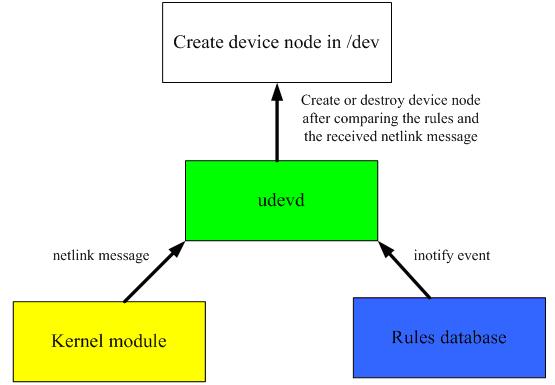 Create device node in /dev

Create or destroy device node after comparing the rules and the received netlink message

udevd

netlink message

inotify event

Kernel module

Rules database